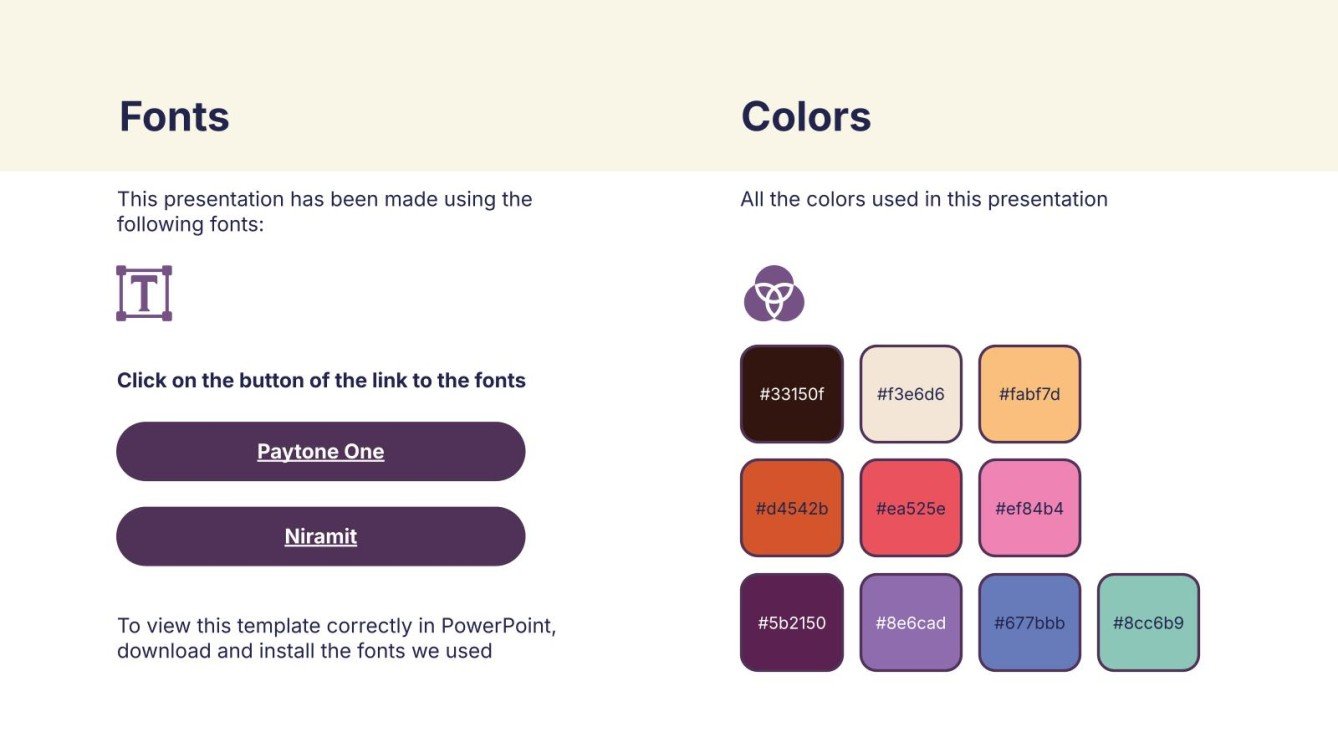 Fonts

This presentation has been made using the following fonts:

T

Click on the button of the link to the fonts

Paytone One

Niramit

To view this template correctly in PowerPoint, download and install the fonts we used

Colors

All the colors used in this presentation

#33150f

#f3e6d6

#fabf7d

#d4542b

#ea525e

#ef84b4

#5b2150

#8e6cad

#677bbb

#8cc6b9